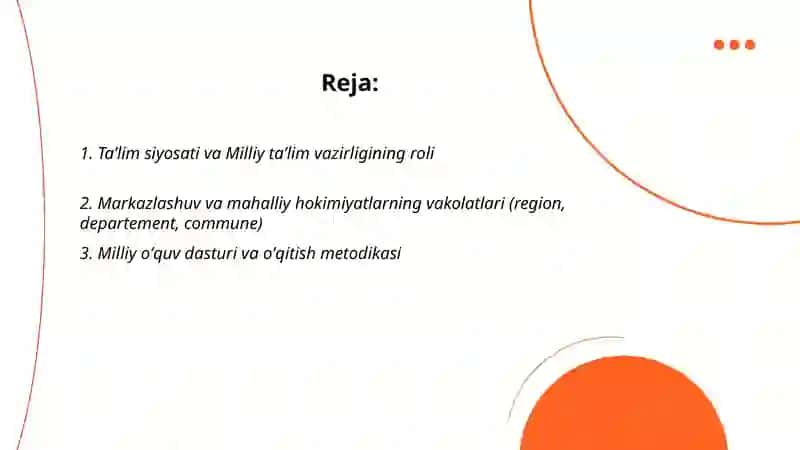 Reja:

1. Ta'lim siyosati va Milliy ta'lim vazirligining roli

2. Markazlashuv va mahalliy hokimiyatlarning vakolatlari (region, departement, commune)

3. Milliy o'quv dasturi va o'qitish metodikasi